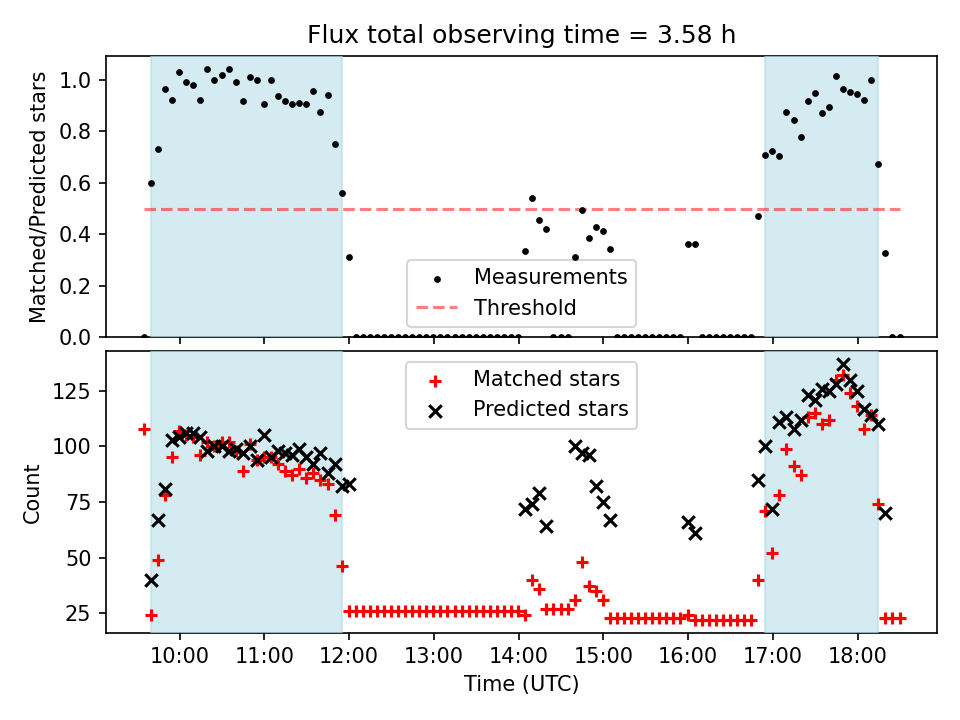 Flux total observing time = 3.58 h

Matched/Predicted stars

1.0
0.8
0.6
0.4
0.2
0.0

Measurements
Threshold

Count

125
100
75
50
25

Matched stars
Predicted stars

10:00 11:00 12:00 13:00 14:00 15:00 16:00 17:00 18:00

Time (UTC)